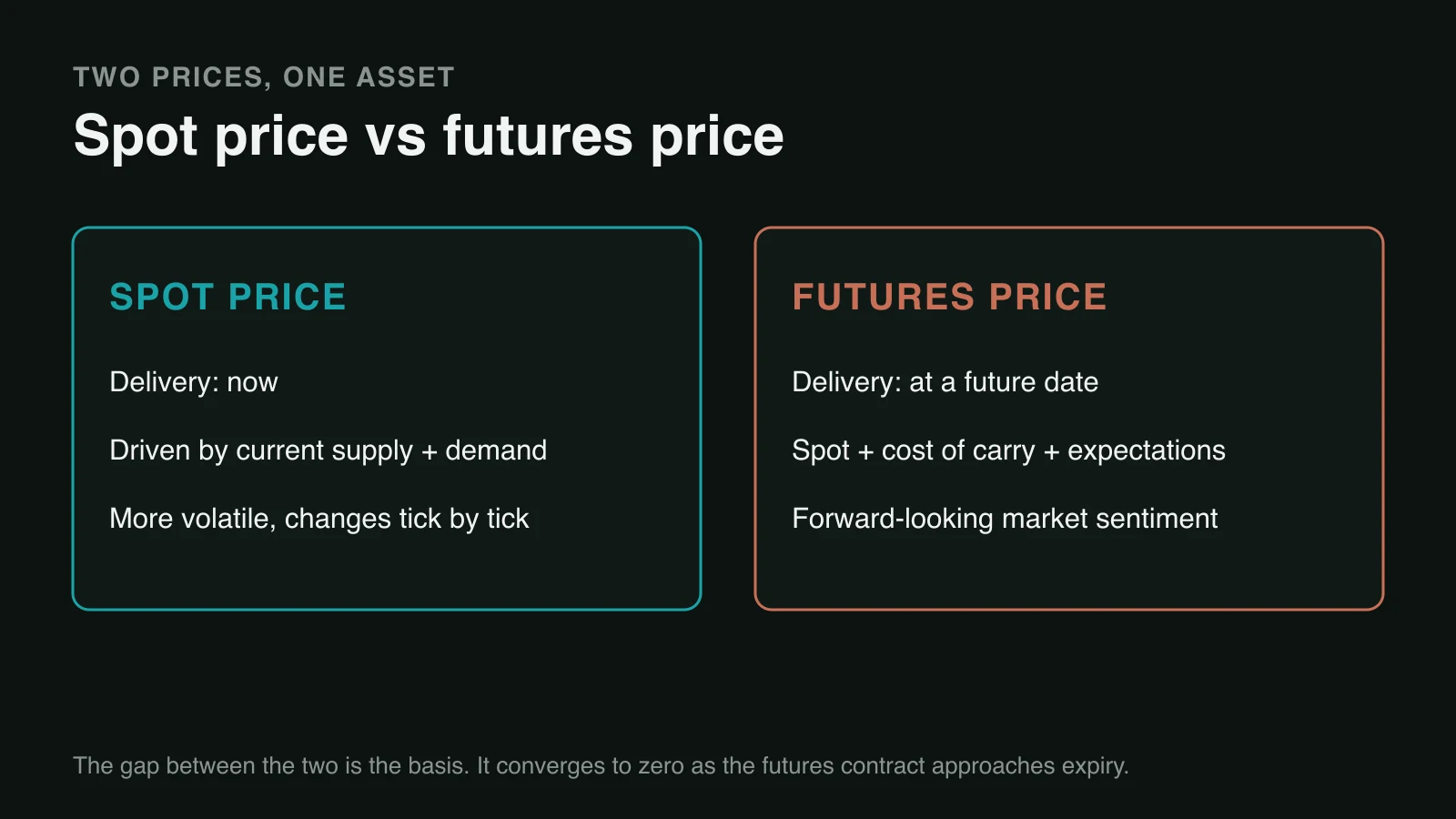 TWO PRICES, ONE ASSET

Spot price vs futures price

SPOT PRICE

Delivery: now

Driven by current supply + demand

More volatile, changes tick by tick

FUTURES PRICE

Delivery: at a future date

Spot + cost of carry + expectations

Forward-looking market sentiment

The gap between the two is the basis. It converges to zero as the futures contract approaches expiry.